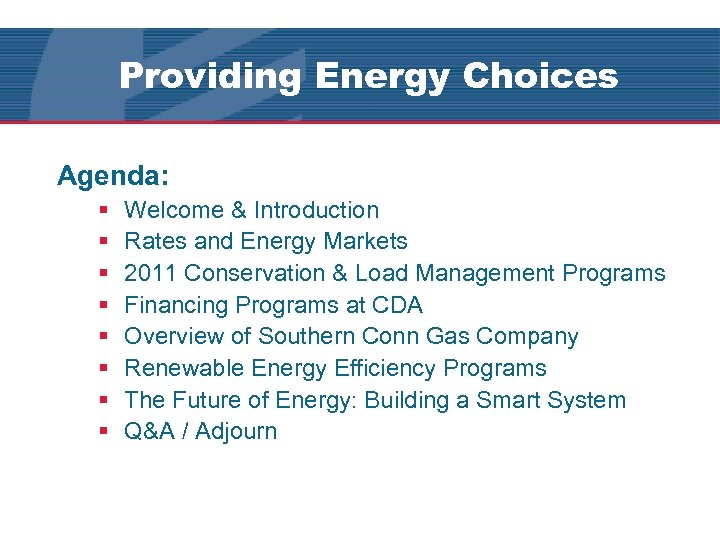 Providing Energy Choices

Agenda:

- Welcome & Introduction
- Rates and Energy Markets
- 2011 Conservation & Load Management Programs
- Financing Programs at CDA
- Overview of Southern Conn Gas Company
- Renewable Energy Efficiency Programs
- The Future of Energy: Building a Smart System
- Q&A / Adjourn